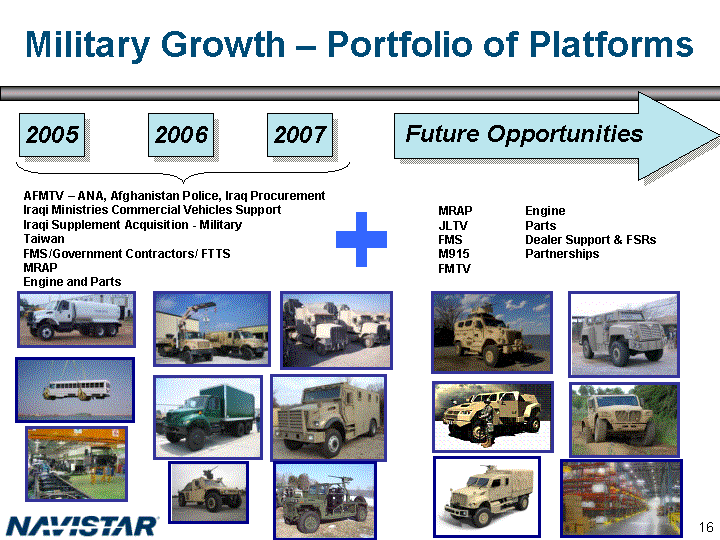 Military Growth – Portfolio of Platforms

2005

2006

2007

Future Opportunities

AFMTV – ANA, Afghanistan Police, Iraq Procurement
Iraqi Ministries Commercial Vehicles Support
Iraqi Supplement Acquisition - Military
Taiwan
FMS/Government Contractors/ FTTS
MRAP
Engine and Parts

MRAP
JLTV
FMS
M915
FMTV

Engine
Parts
Dealer Support & FSRs
Partnerships

NAVISTAR

16